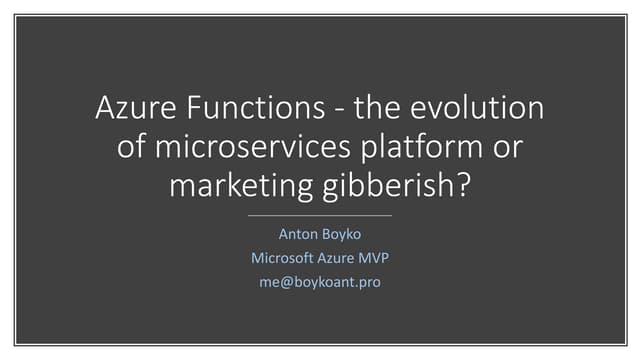 Azure Functions - the evolution of microservices platform or marketing gibberish?

Anton Boyko

Microsoft Azure MVP

me@boykoant.pro